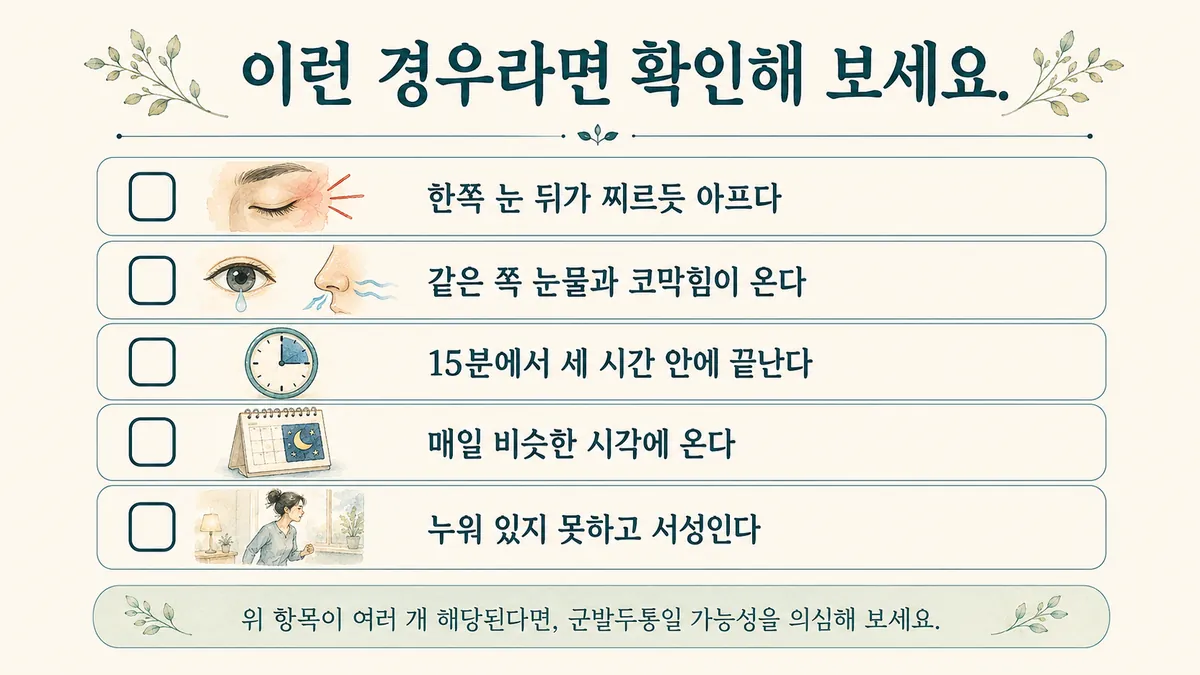 이런 경우라면 확인해 보세요.

한쪽 눈 뒤가 찌르듯 아프다

같은 쪽 눈물과 코막힘이 온다

15분에서 세 시간 안에 끝난다

매일 비슷한 시각에 온다

누워 있지 못하고 서성인다

위 항목이 여러 개 해당된다면, 군발두통일 가능성을 의심해 보세요.